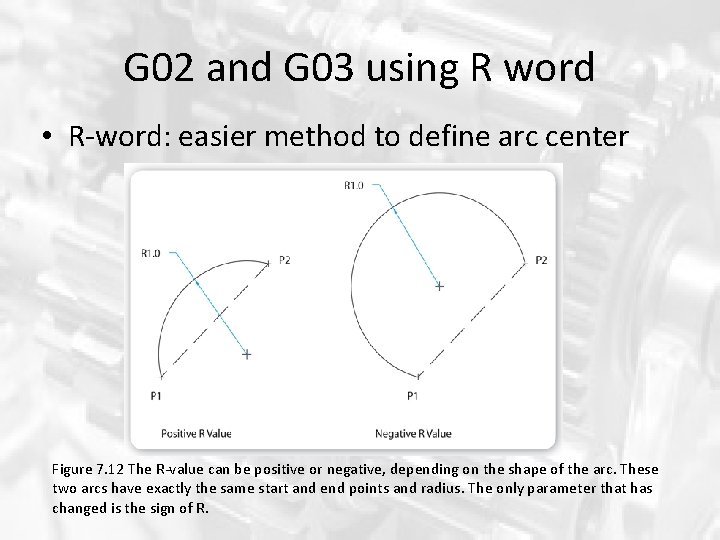 G02 and G03 using R word

• R-word: easier method to define arc center

R1.0

P2

P1

Positive R Value

R1.0

P2

P1

Negative R Value

Figure 7.12 The R-value can be positive or negative, depending on the shape of the arc. These two arcs have exactly the same start and end points and radius. The only parameter that has changed is the sign of R.